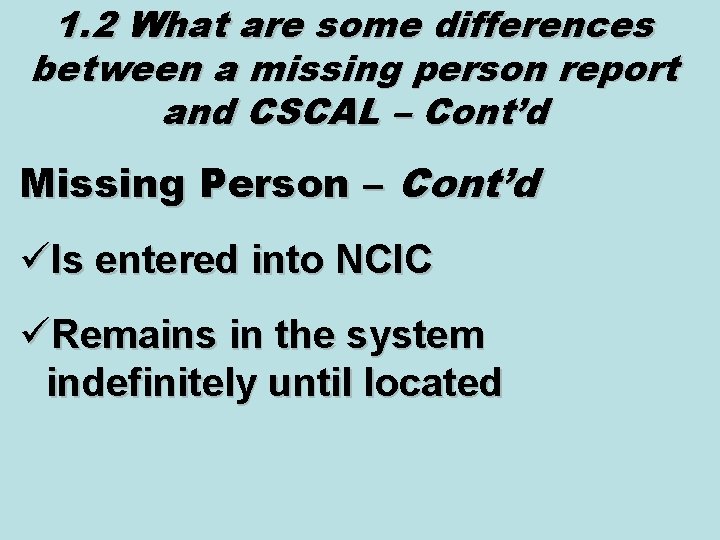 1.2 What are some differences between a missing person report and CSCAL – Cont'd

Missing Person – Cont'd

✓Is entered into NCIC

✓Remains in the system indefinitely until located